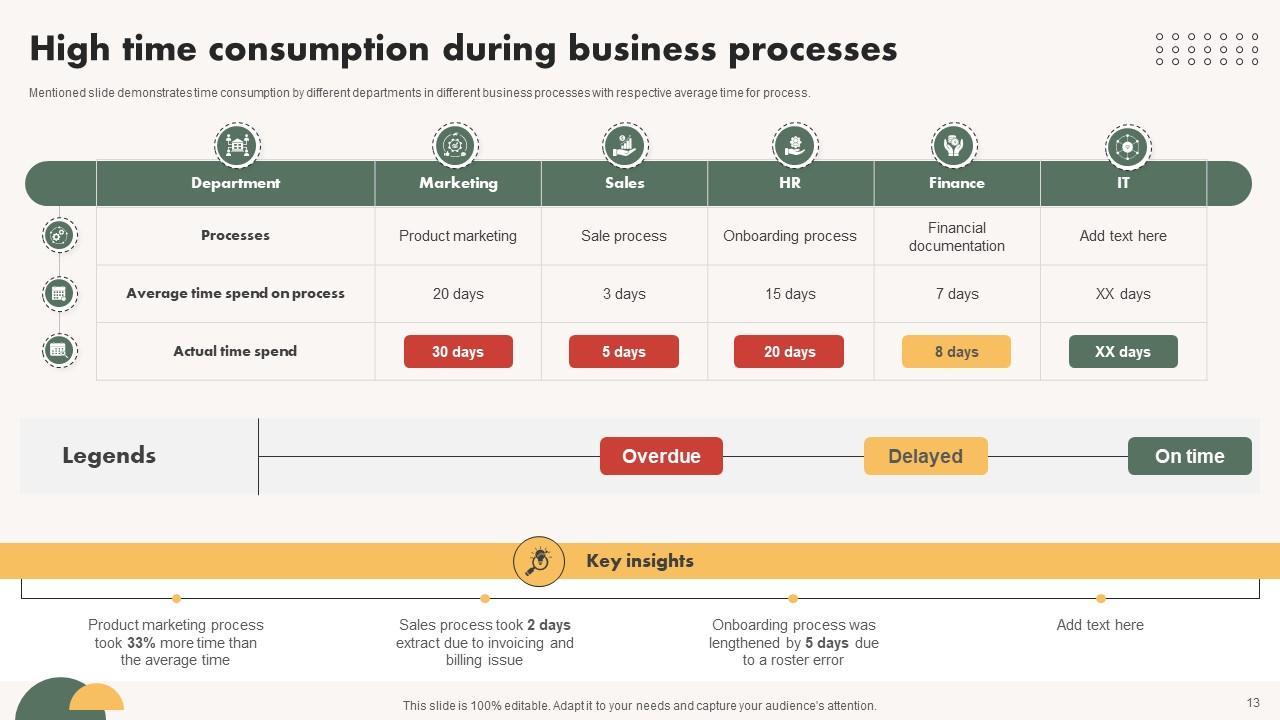 High time consumption during business processes

Mentioned slide demonstrates time consumption by different departments in different business processes with respective average time for process.

| Department | Marketing | Sales | HR | Finance | IT |
|---|---|---|---|---|---|
| Processes | Product marketing | Sale process | Onboarding process | Financial documentation | Add text here |
| Average time spend on process | 20 days | 3 days | 15 days | 7 days | XX days |
| Actual time spend | 30 days | 5 days | 20 days | 8 days | XX days |

Legends

Overdue

Delayed

On time

Key insights

Product marketing process took 33% more time than the average time

Sales process took 2 days extract due to invoicing and billing issue

Onboarding process was lengthened by 5 days due to a roster error

Add text here

This slide is 100% editable. Adapt it to your needs and capture your audience's attention.

13